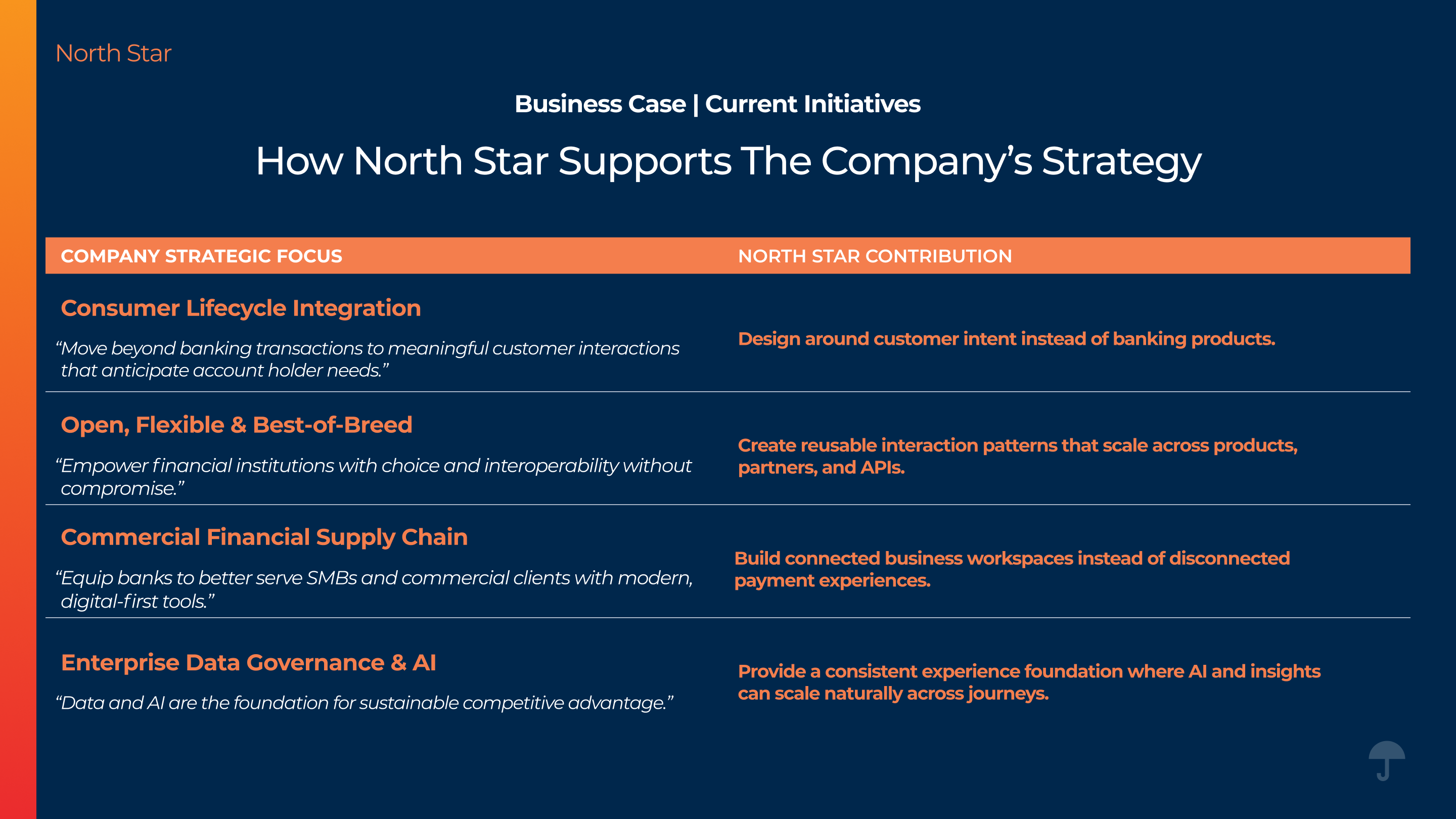 North Star

Business Case | Current Initiatives

How North Star Supports The Company's Strategy

| COMPANY STRATEGIC FOCUS | NORTH STAR CONTRIBUTION |
|---|---|
| Consumer Lifecycle Integration "Move beyond banking transactions to meaningful customer interactions that anticipate account holder needs." | Design around customer intent instead of banking products. |
| Open, Flexible & Best-of-Breed "Empower financial institutions with choice and interoperability without compromise." | Create reusable interaction patterns that scale across products, partners, and APIs. |
| Commercial Financial Supply Chain "Equip banks to better serve SMBs and commercial clients with modern, digital-first tools." | Build connected business workspaces instead of disconnected payment experiences. |
| Enterprise Data Governance & AI "Data and AI are the foundation for sustainable competitive advantage." | Provide a consistent experience foundation where AI and insights can scale naturally across journeys. |